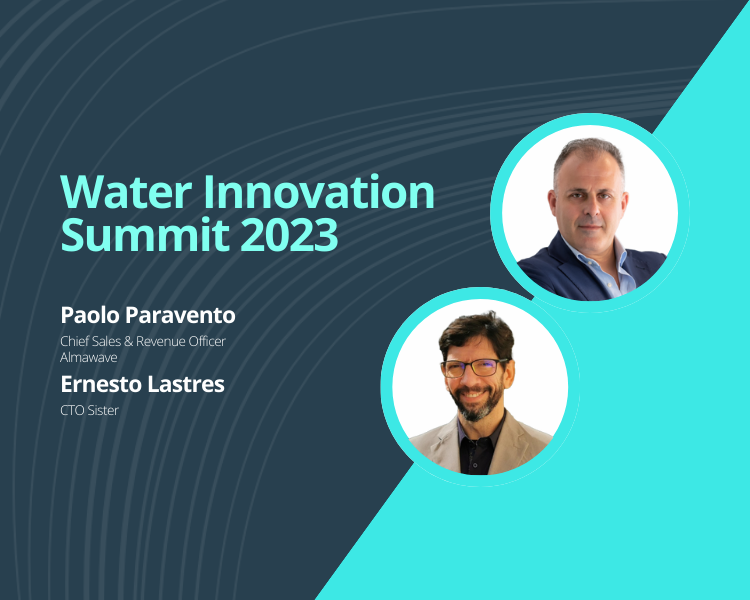 Water Innovation Summit 2023

Paolo Paravento

Chief Sales & Revenue Officer
Almawave

Ernesto Lastres

CTO Sister